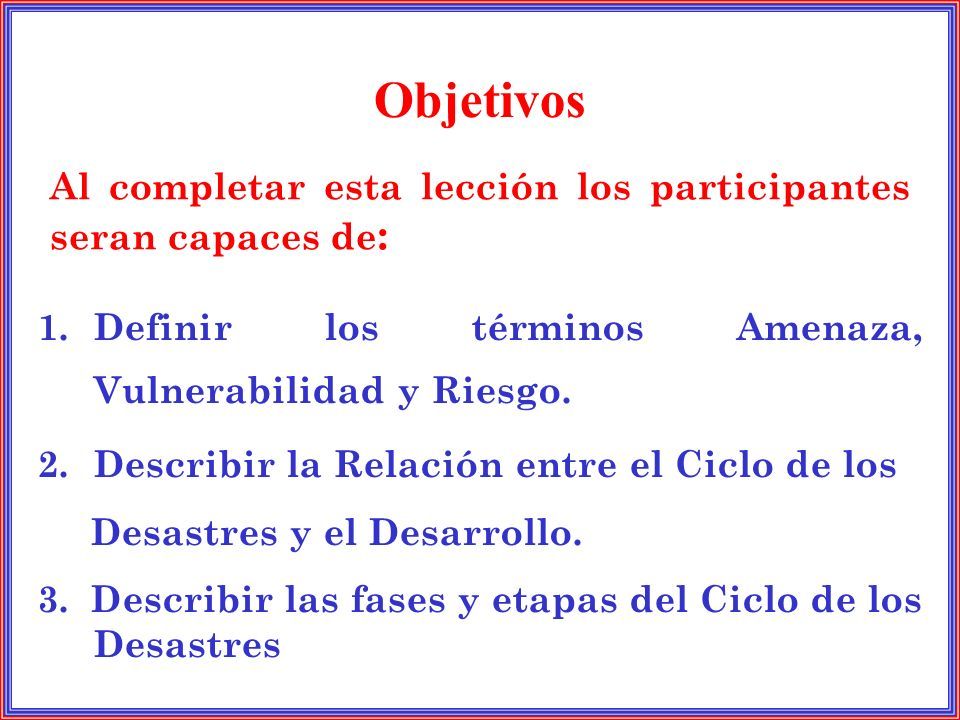 Objetivos

Al completar esta lección los participantes seran capaces de:

1. Definir los términos Amenaza, Vulnerabilidad y Riesgo.

2. Describir la Relación entre el Ciclo de los Desastres y el Desarrollo.

3. Describir las fases y etapas del Ciclo de los Desastres